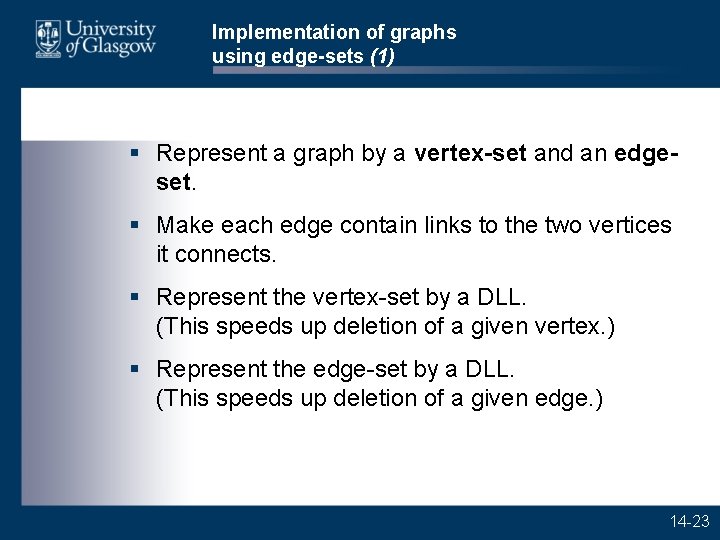 University of Glasgow

Implementation of graphs using edge-sets (1)

▪ Represent a graph by a vertex-set and an edge-set.

▪ Make each edge contain links to the two vertices it connects.

▪ Represent the vertex-set by a DLL. (This speeds up deletion of a given vertex.)

▪ Represent the edge-set by a DLL. (This speeds up deletion of a given edge.)

14-23